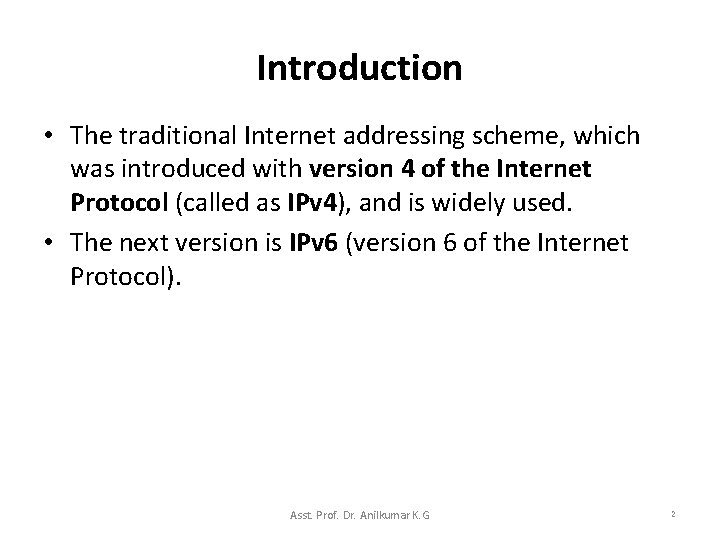 Introduction

• The traditional Internet addressing scheme, which was introduced with version 4 of the Internet Protocol (called as IPv4), and is widely used.

• The next version is IPv6 (version 6 of the Internet Protocol).

Asst. Prof. Dr. Anilkumar K.G

2